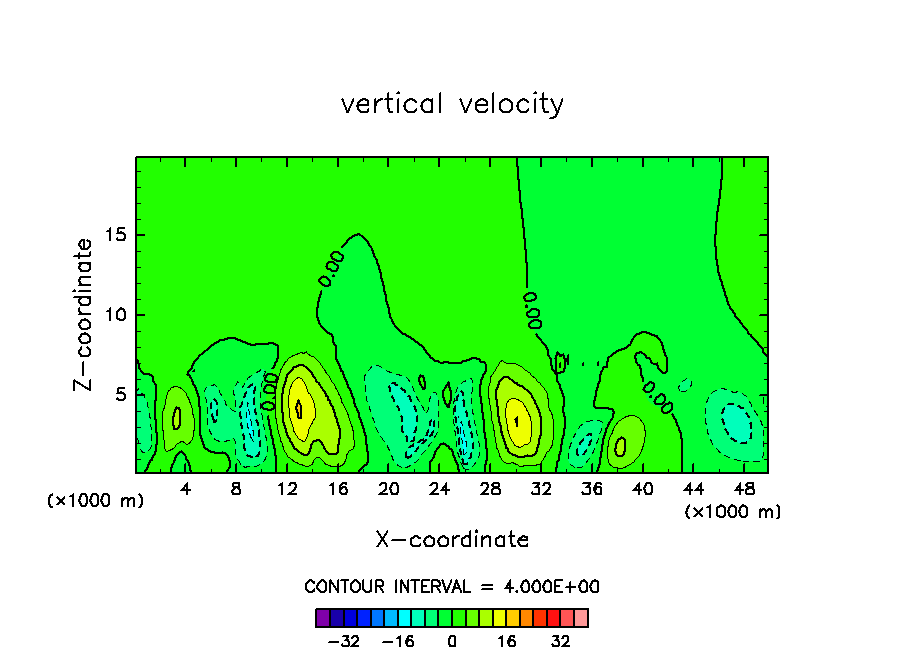 vertical velocity

Z-coordinate

15
10
5

0.00
0.00
0.00
0.00

(×1000 m)
4 8 12 16 20 24 28 32 36 40 44 48
(×1000 m)

X-coordinate

CONTOUR INTERVAL = 4.000E+00

−32 −16 0 16 32